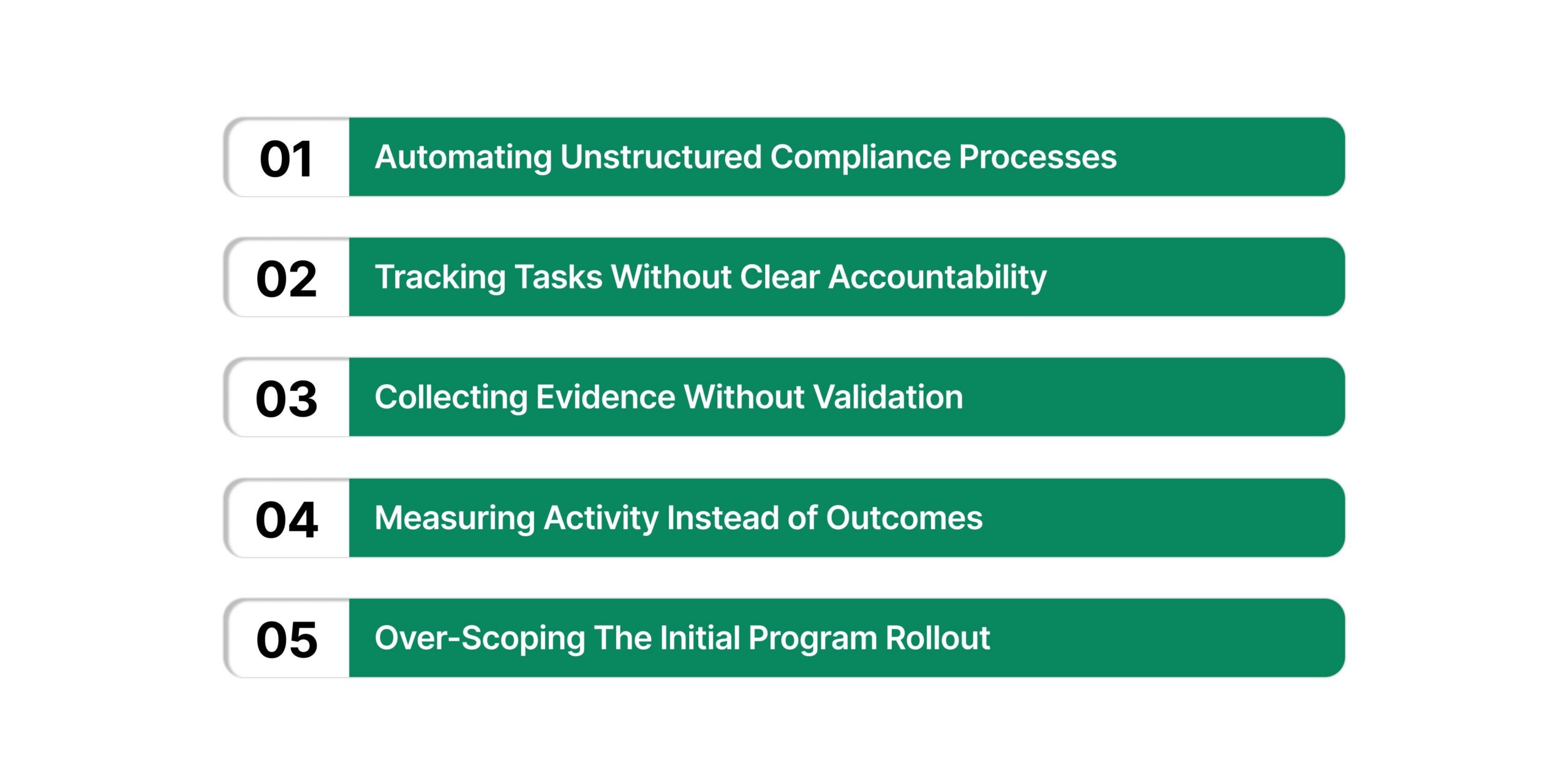 01 Automating Unstructured Compliance Processes

02 Tracking Tasks Without Clear Accountability

03 Collecting Evidence Without Validation

04 Measuring Activity Instead of Outcomes

05 Over-Scoping The Initial Program Rollout